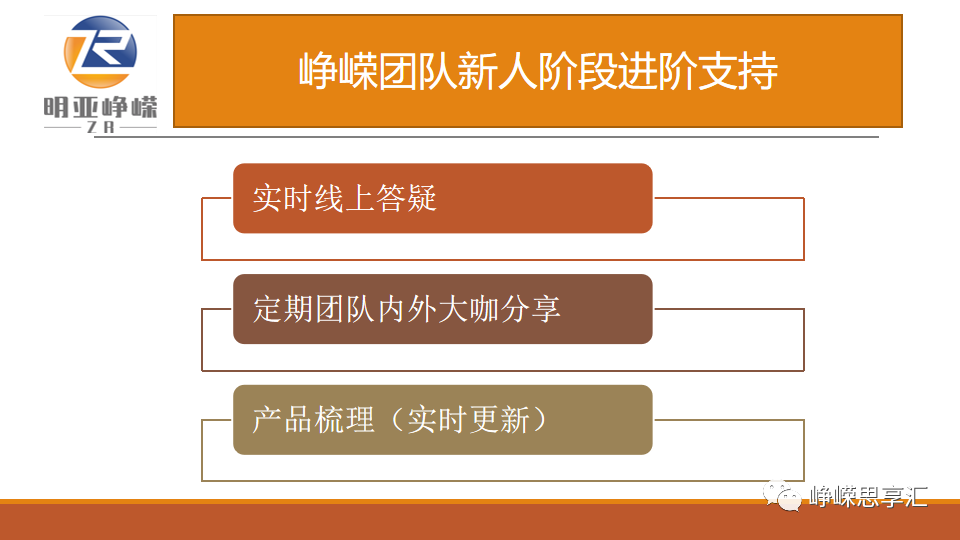 ZR
明亚峥嵘
ZR

峥嵘团队新人阶段进阶支持

实时线上答疑

定期团队内外大咖分享

产品梳理（实时更新）

峥嵘思享汇